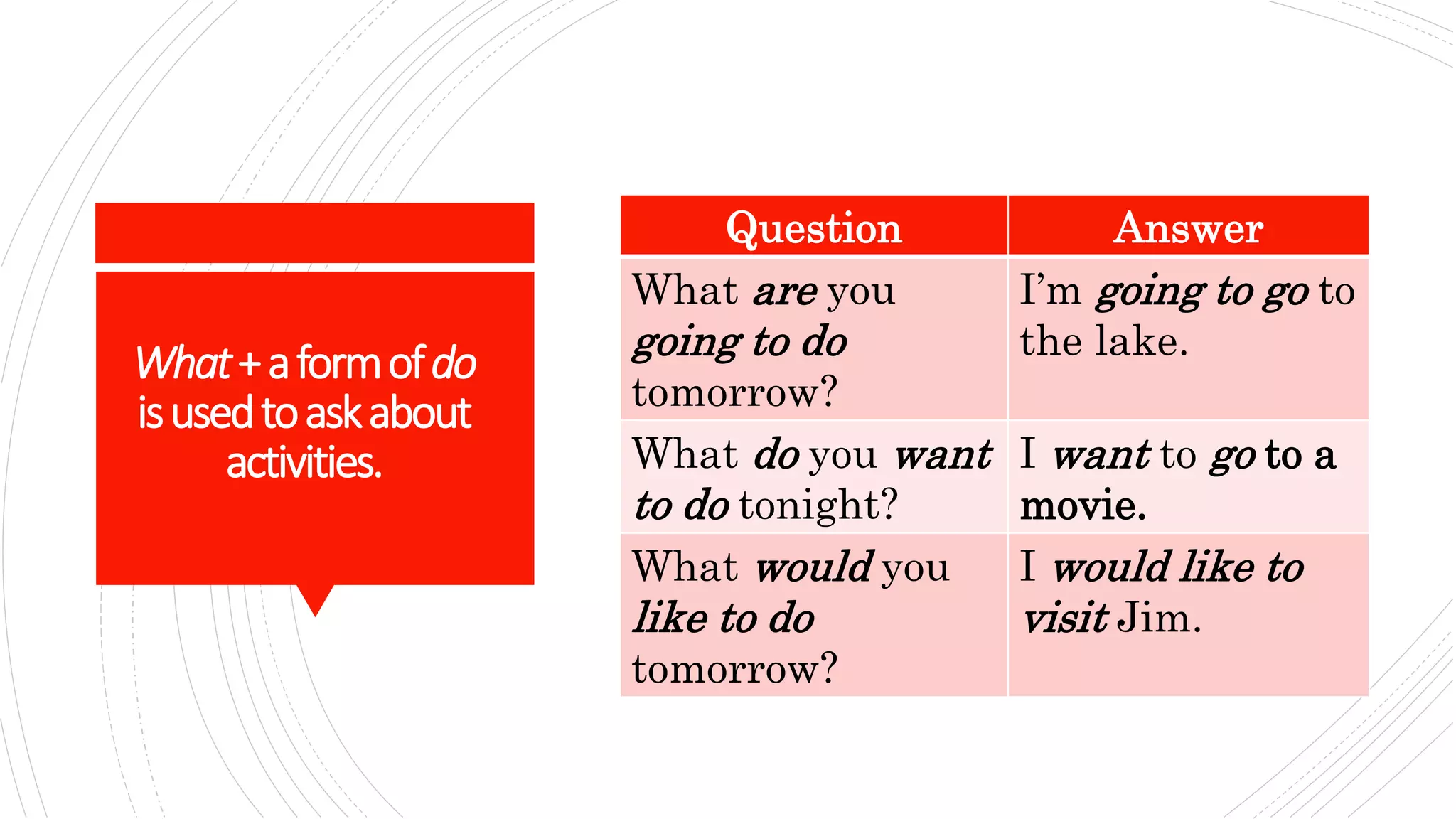 What + a form of do is used to ask about activities.

| Question | Answer |
|---|---|
| What are you going to do tomorrow? | I'm going to go to the lake. |
| What do you want to do tonight? | I want to go to a movie. |
| What would you like to do tomorrow? | I would like to visit Jim. |